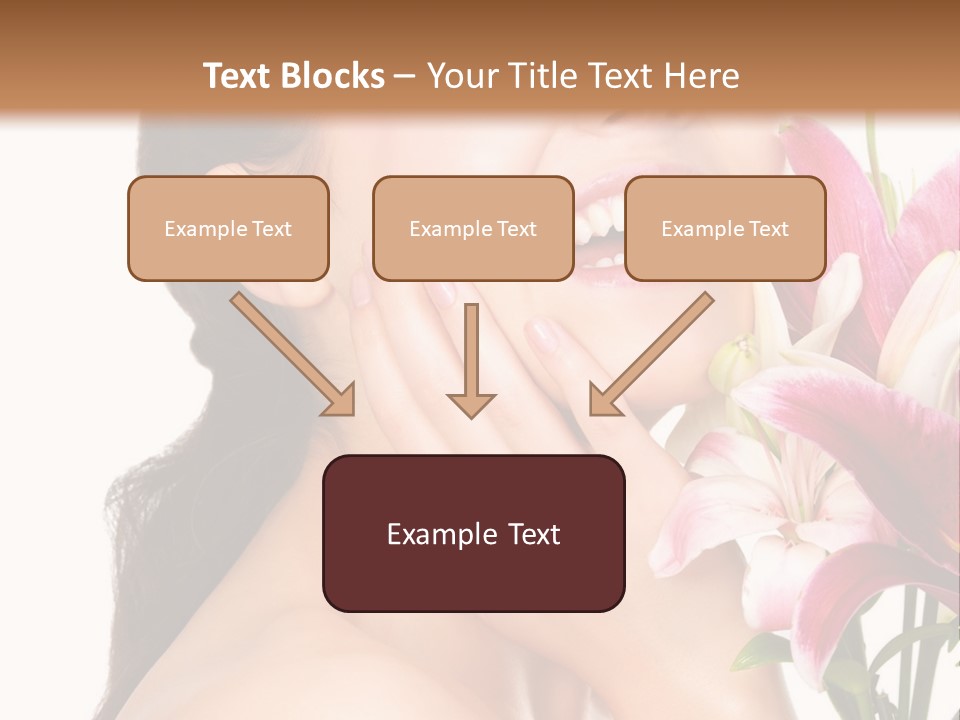 Text Blocks – Your Title Text Here

Example Text

Example Text

Example Text

Example Text